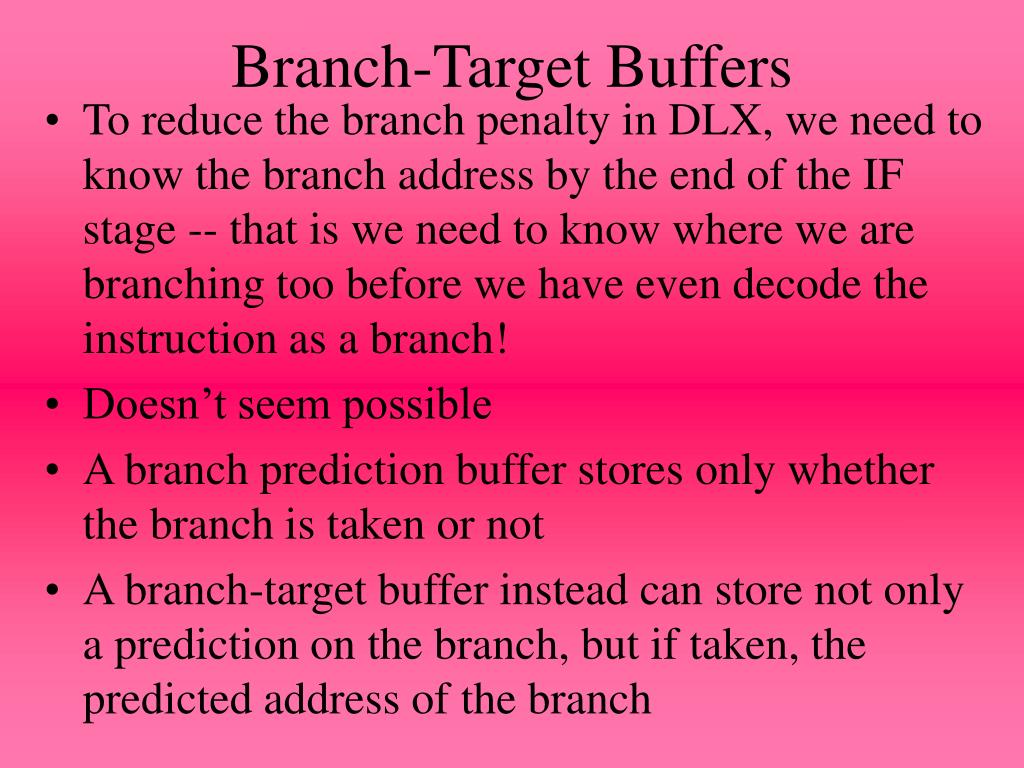 Branch-Target Buffers

• To reduce the branch penalty in DLX, we need to know the branch address by the end of the IF stage -- that is we need to know where we are branching too before we have even decode the instruction as a branch!

• Doesn’t seem possible

• A branch prediction buffer stores only whether the branch is taken or not

• A branch-target buffer instead can store not only a prediction on the branch, but if taken, the predicted address of the branch